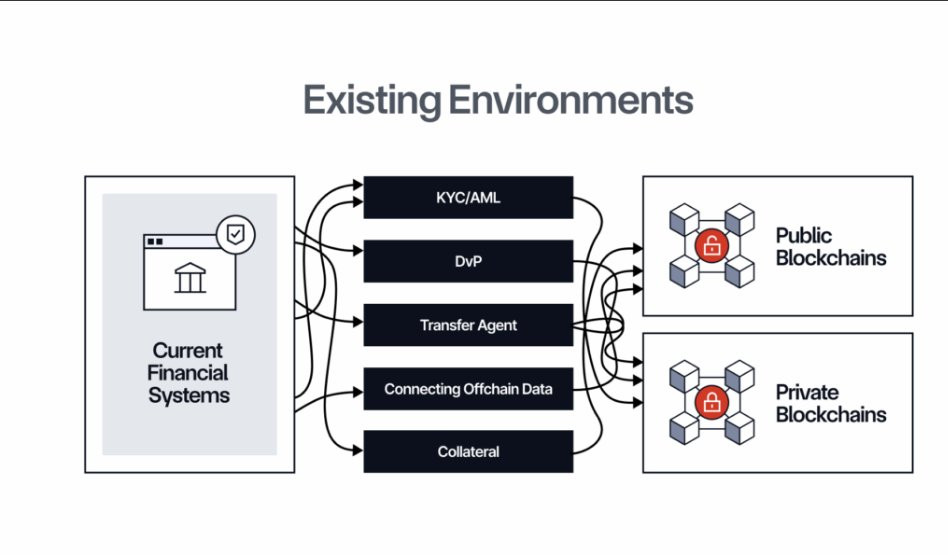 Existing Environments

Current Financial Systems

KYC/AML

DvP

Transfer Agent

Connecting Offchain Data

Collateral

Public Blockchains

Private Blockchains